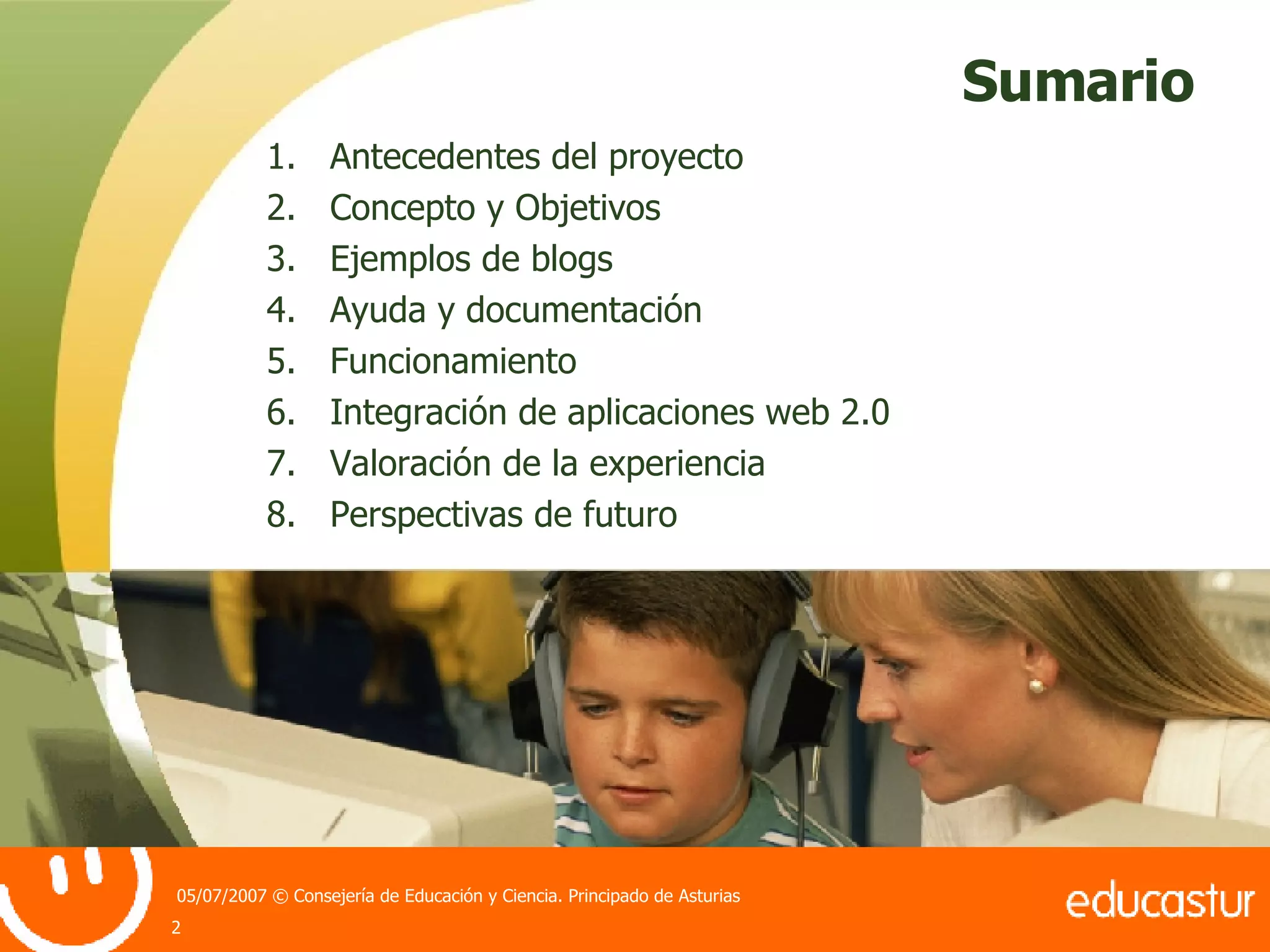 Sumario

1. Antecedentes del proyecto
2. Concepto y Objetivos
3. Ejemplos de blogs
4. Ayuda y documentación
5. Funcionamiento
6. Integración de aplicaciones web 2.0
7. Valoración de la experiencia
8. Perspectivas de futuro

05/07/2007 © Consejería de Educación y Ciencia. Principado de Asturias

2

educastur